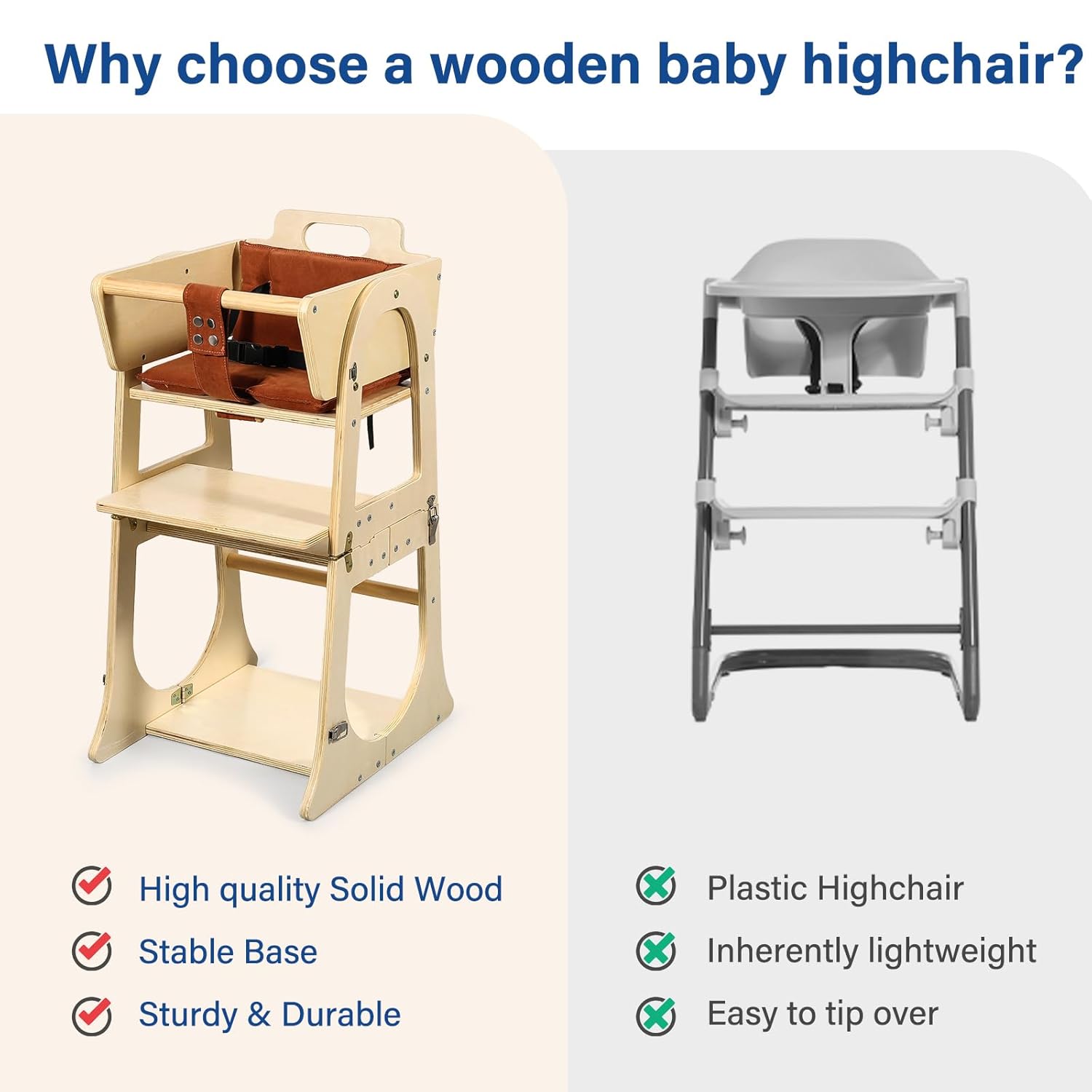 Why choose a wooden baby highchair?

High quality Solid Wood
Stable Base
Sturdy & Durable

Plastic Highchair
Inherently lightweight
Easy to tip over